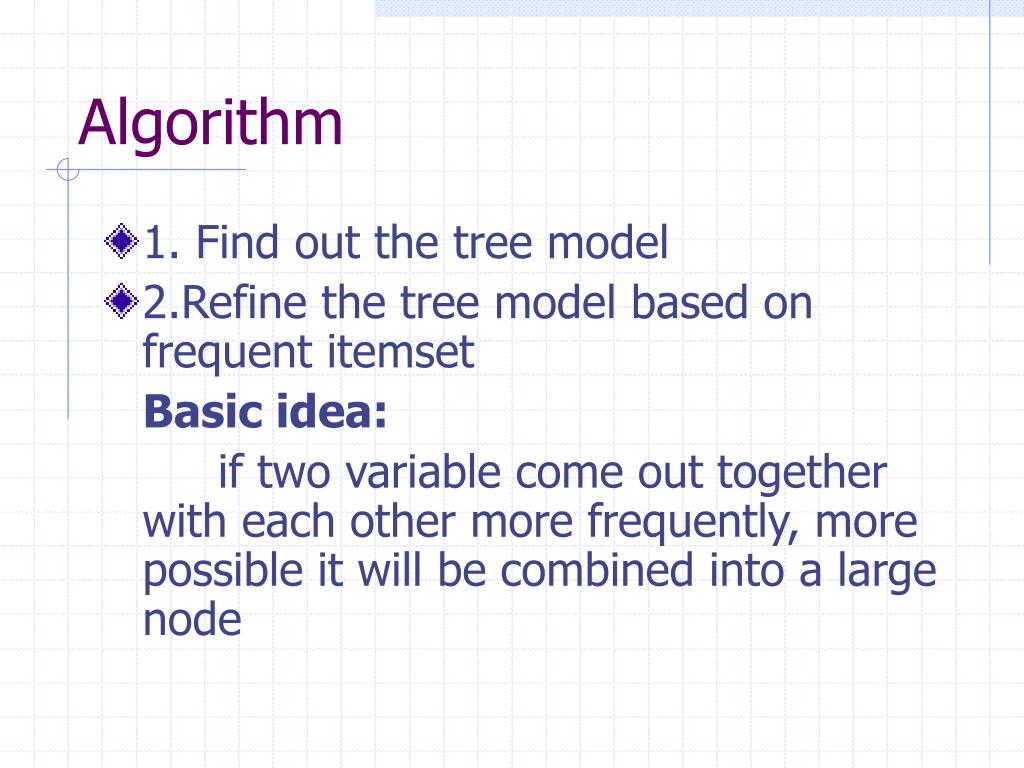 Algorithm

1. Find out the tree model

2.Refine the tree model based on frequent itemset

Basic idea:

if two variable come out together with each other more frequently, more possible it will be combined into a large node